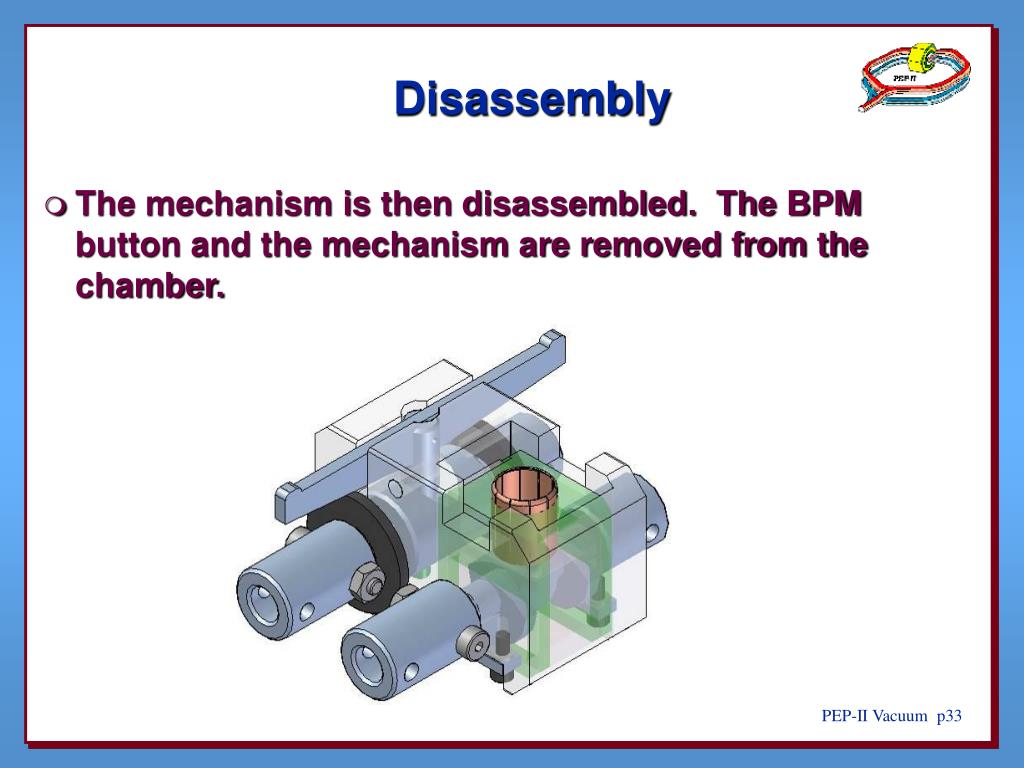 Disassembly

PEP II

The mechanism is then disassembled. The BPM button and the mechanism are removed from the chamber.

PEP-II Vacuum p33